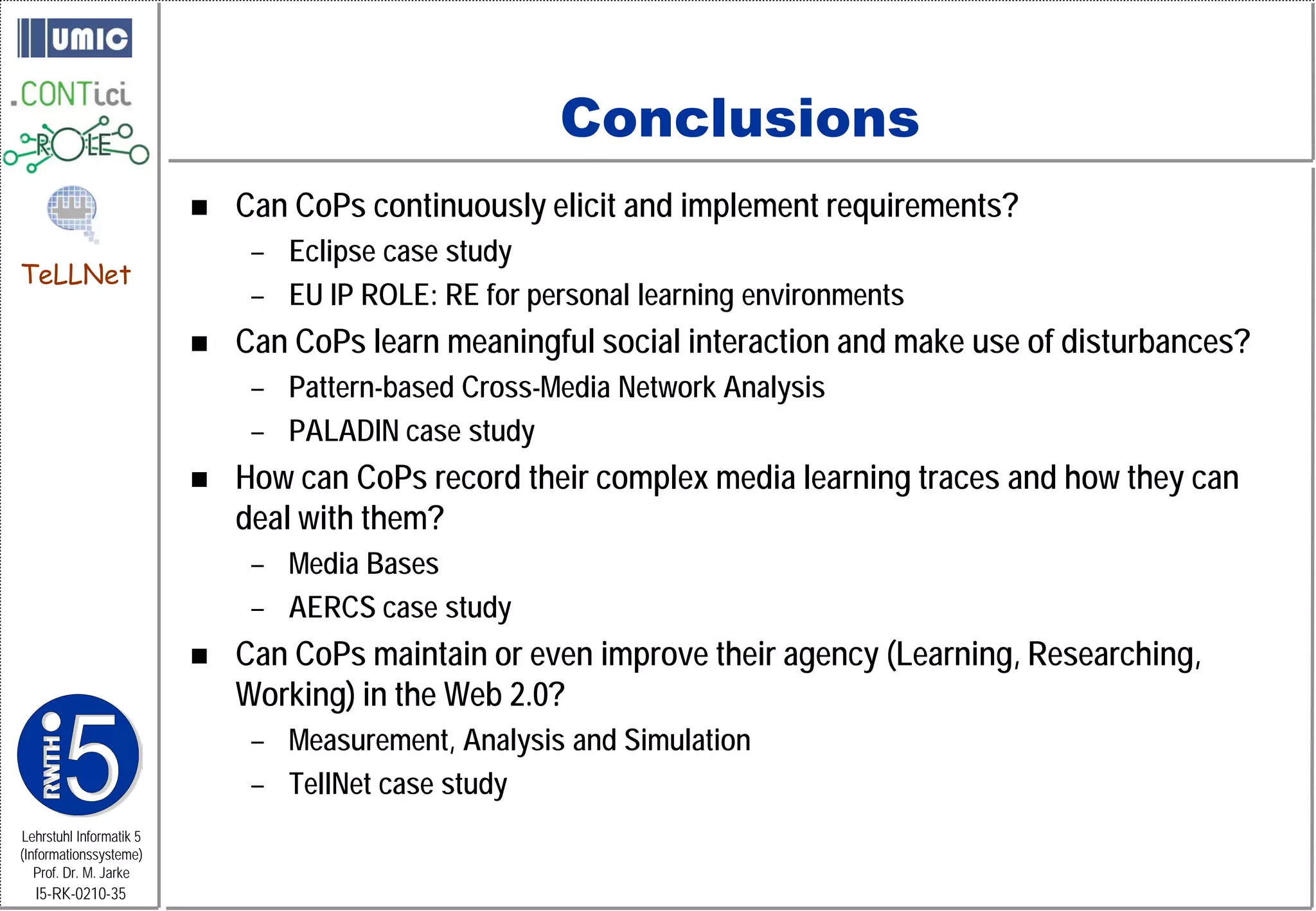 UMIC

.CONTici

ROLE

TeLLNet

Conclusions

■ Can CoPs continuously elicit and implement requirements?
– Eclipse case study
– EU IP ROLE: RE for personal learning environments

■ Can CoPs learn meaningful social interaction and make use of disturbances?
– Pattern-based Cross-Media Network Analysis
– PALADIN case study

■ How can CoPs record their complex media learning traces and how they can deal with them?
– Media Bases
– AERCS case study

■ Can CoPs maintain or even improve their agency (Learning, Researching, Working) in the Web 2.0?
– Measurement, Analysis and Simulation
– TellNet case study

RWTH i5

Lehrstuhl Informatik 5 (Informationssysteme) Prof. Dr. M. Jarke I5-RK-0210-35